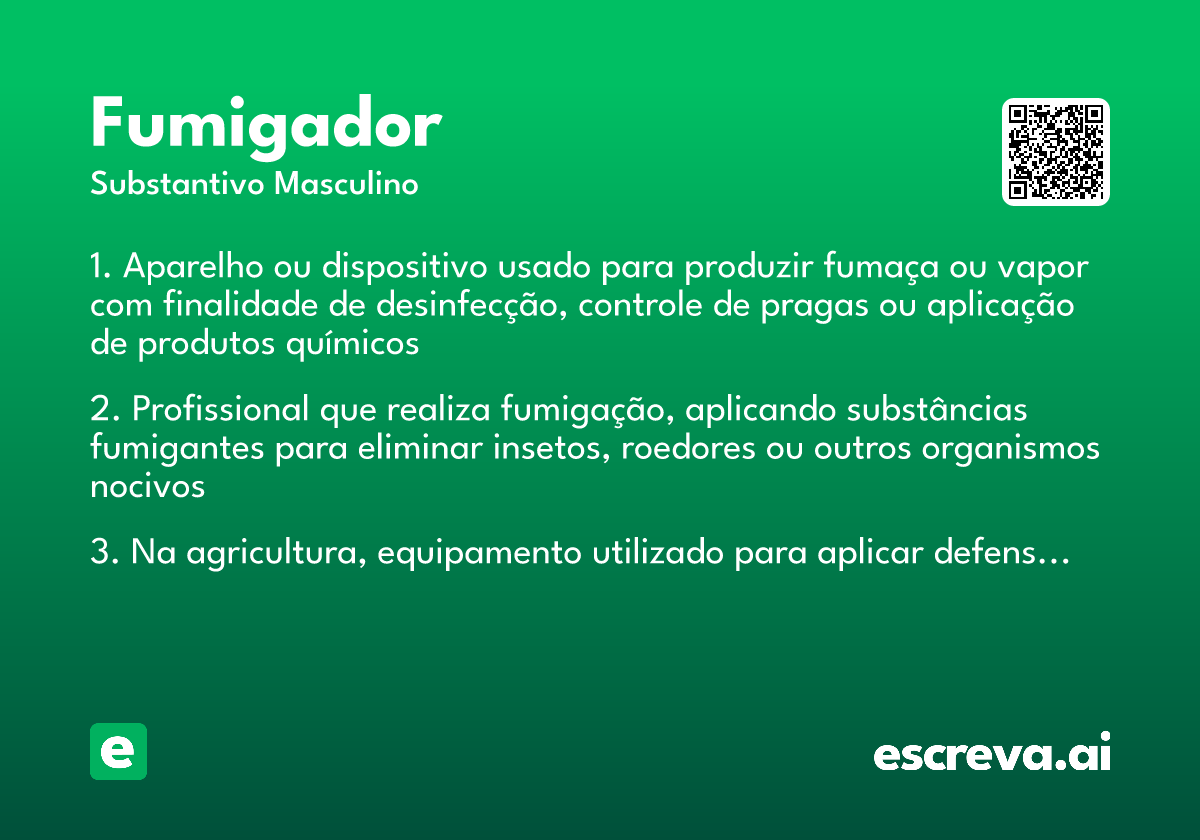 Fumigador
Substantivo Masculino

1. Aparelho ou dispositivo usado para produzir fumaça ou vapor com finalidade de desinfecção, controle de pragas ou aplicação de produtos químicos

2. Profissional que realiza fumigação, aplicando substâncias fumigantes para eliminar insetos, roedores ou outros organismos nocivos

3. Na agricultura, equipamento utilizado para aplicar defens...

e

escreva.ai